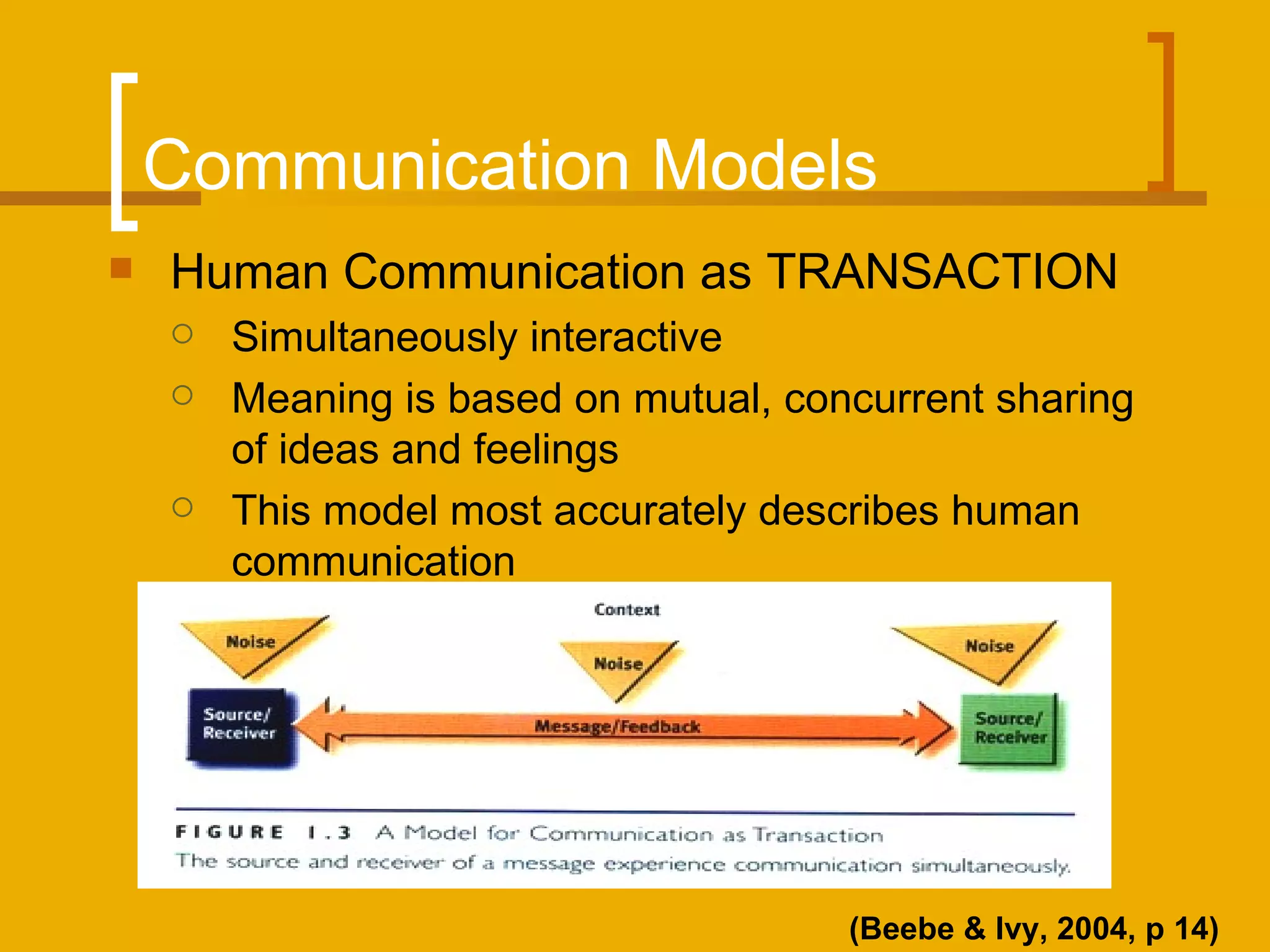 Communication Models

Human Communication as TRANSACTION

Simultaneously interactive

Meaning is based on mutual, concurrent sharing of ideas and feelings

This model most accurately describes human communication

Context

Noise

Noise

Noise

Source/ Receiver

Message/Feedback

Source/ Receiver

FIGURE 1.3 A Model for Communication as Transaction
The source and receiver of a message experience communication simultaneously.

(Beebe & Ivy, 2004, p 14)